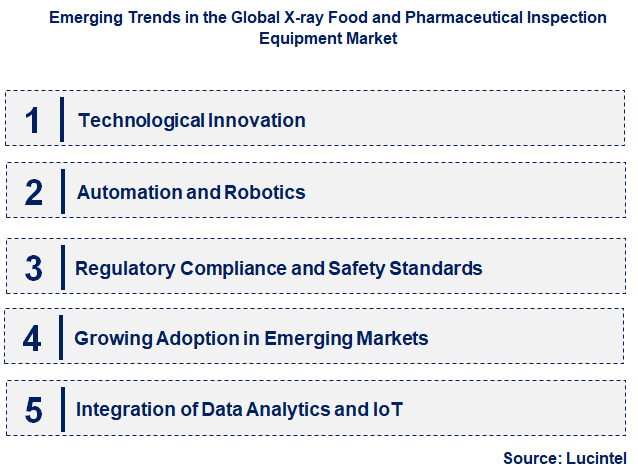 Emerging Trends in the Global X-ray Food and Pharmaceutical Inspection Equipment Market

1 Technological Innovation

2 Automation and Robotics

3 Regulatory Compliance and Safety Standards

4 Growing Adoption in Emerging Markets

5 Integration of Data Analytics and IoT

Source: Lucintel